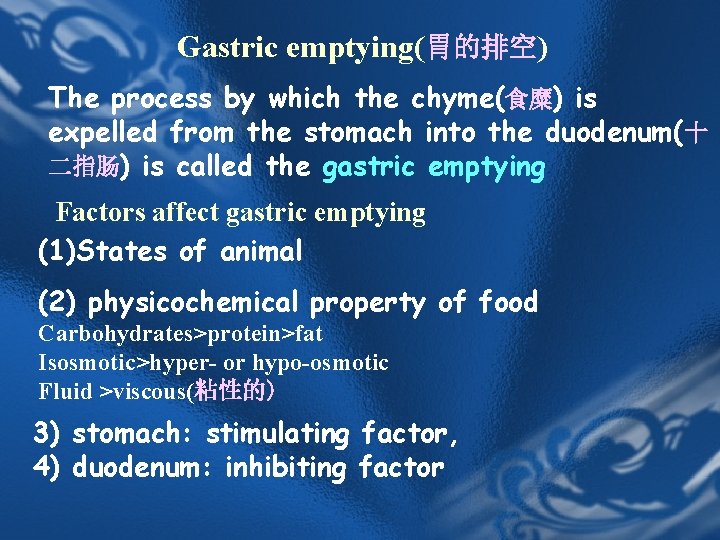 Gastric emptying(胃的排空)

The process by which the chyme(食糜) is expelled from the stomach into the duodenum(十二指肠) is called the gastric emptying

Factors affect gastric emptying

(1)States of animal

(2) physicochemical property of food
Carbohydrates>protein>fat
Isosmotic>hyper- or hypo-osmotic
Fluid >viscous(粘性的)

3) stomach: stimulating factor,
4) duodenum: inhibiting factor